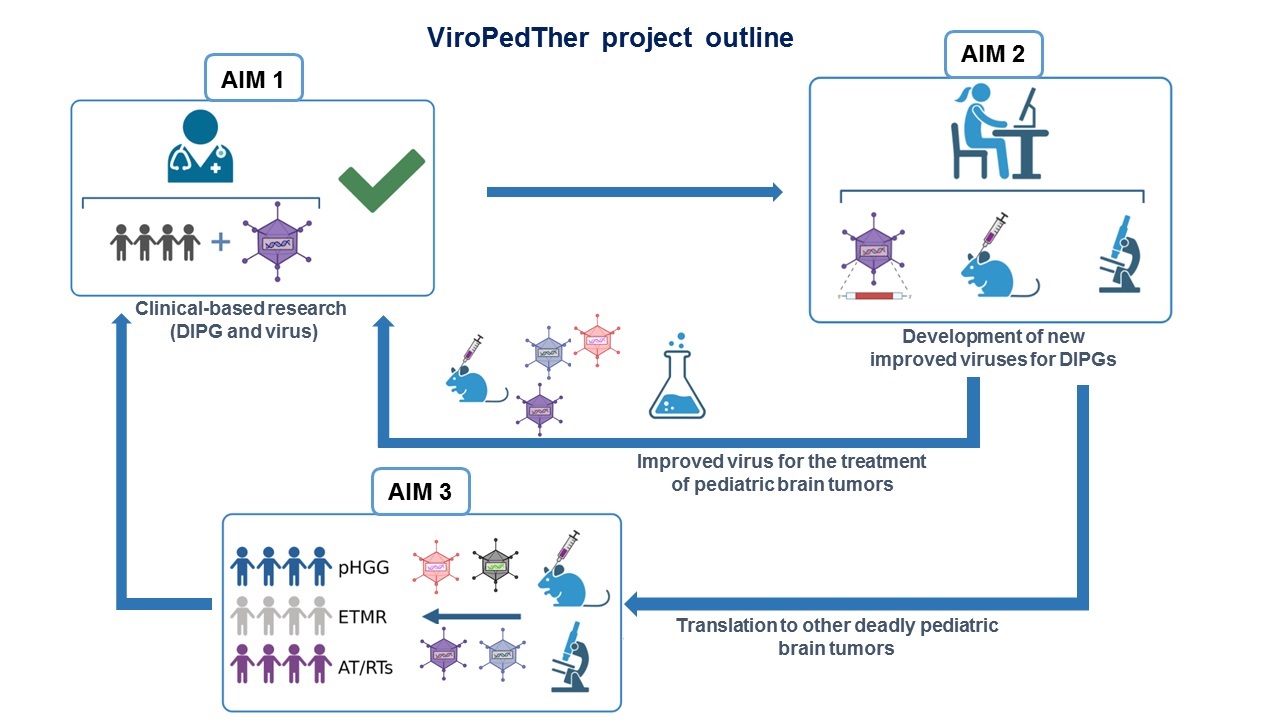 ViroPedTher project outline

AIM 1

Clinical-based research (DIPG and virus)

AIM 2

Development of new improved viruses for DIPGs

Improved virus for the treatment of pediatric brain tumors

AIM 3

pHGG
ETMR
AT/RTs

Translation to other deadly pediatric brain tumors